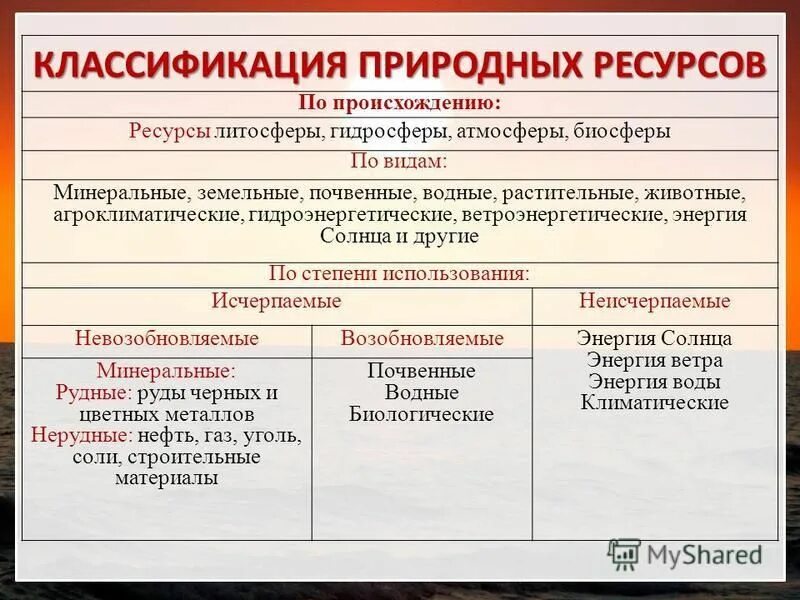 КЛАССИФИКАЦИЯ ПРИРОДНЫХ РЕСУРСОВ

По происхождению:

Ресурсы литосферы, гидросферы, атмосферы, биосферы

По видам:

Минеральные, земельные, почвенные, водные, растительные, животные, агроклиматические, гидроэнергетические, ветроэнергетические, энергия Солнца и другие

По степени использования:

| Исчерпаемые | | Неисчерпаемые |
|---|---|---|
| Невозобновляемые | Возобновляемые | Энергия Солнца Энергия ветра Энергия воды Климатические |
| Минеральные: Рудные: руды черных и цветных металлов Нерудные: нефть, газ, уголь, соли, строительные материалы | Почвенные Водные Биологические | |

MyShared